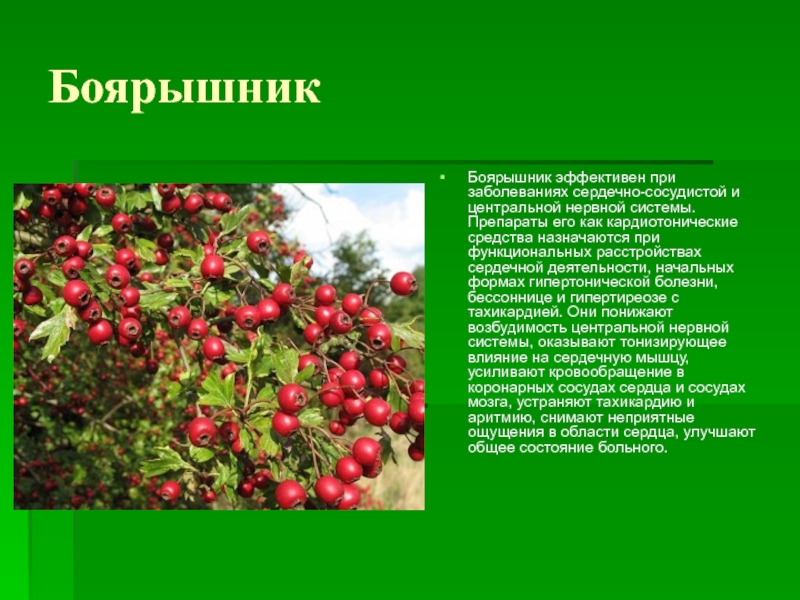 Боярышник

Боярышник эффективен при заболеваниях сердечно-сосудистой и центральной нервной системы. Препараты его как кардиотонические средства назначаются при функциональных расстройствах сердечной деятельности, начальных формах гипертонической болезни, бессоннице и гипертиреозе с тахикардией. Они понижают возбудимость центральной нервной системы, оказывают тонизирующее влияние на сердечную мышцу, усиливают кровообращение в коронарных сосудах сердца и сосудах мозга, устраняют тахикардию и аритмию, снимают неприятные ощущения в области сердца, улучшают общее состояние больного.